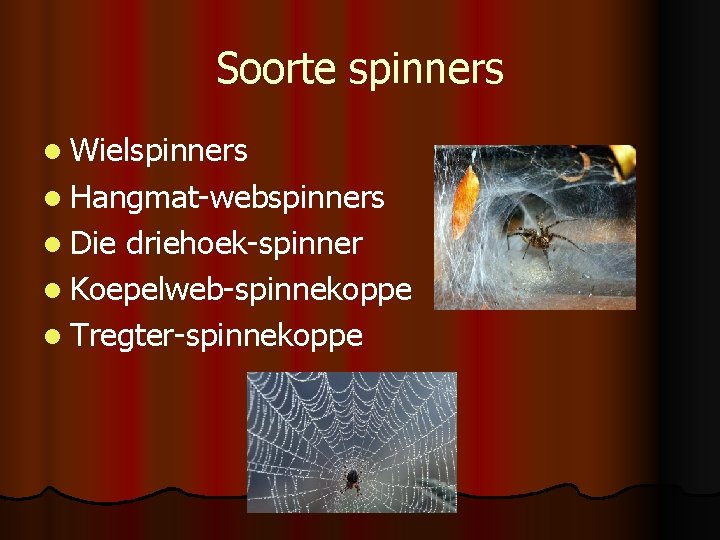 Soorte spinners

- Wielspinners
- Hangmat-webspinners
- Die driehoek-spinner
- Koepelweb-spinnekoppe
- Tregter-spinnekoppe